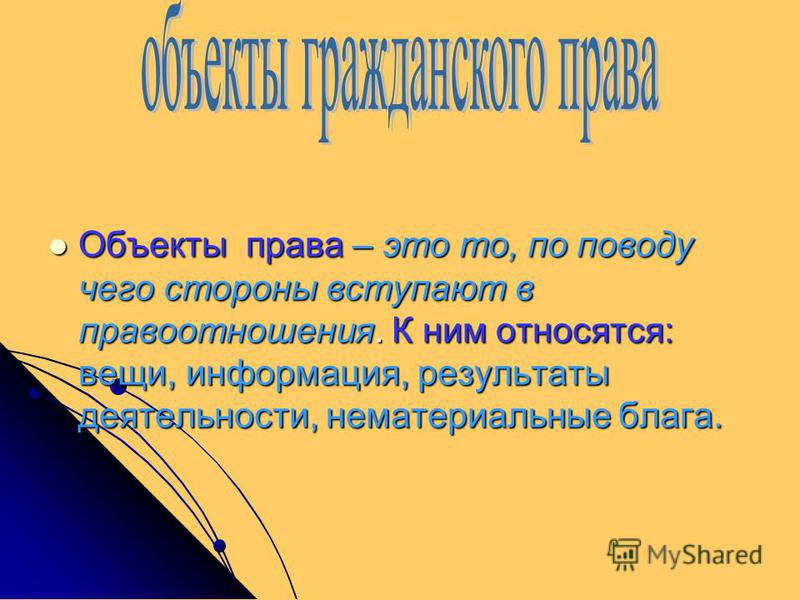 объекты гражданского права

Объекты права – это то, по поводу чего стороны вступают в правоотношения. К ним относятся: вещи, информация, результаты деятельности, нематериальные блага.

MyShared